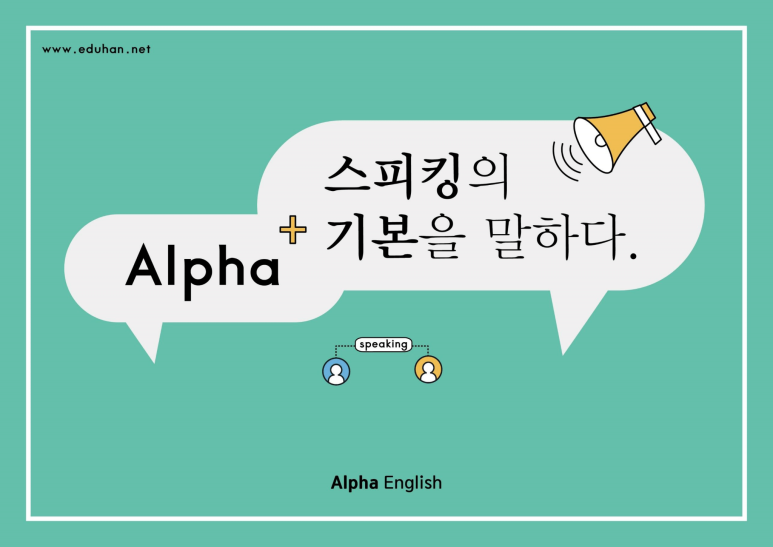 www.eduhan.net

스피킹의
기본을 말하다.

Alpha+

speaking

Alpha English